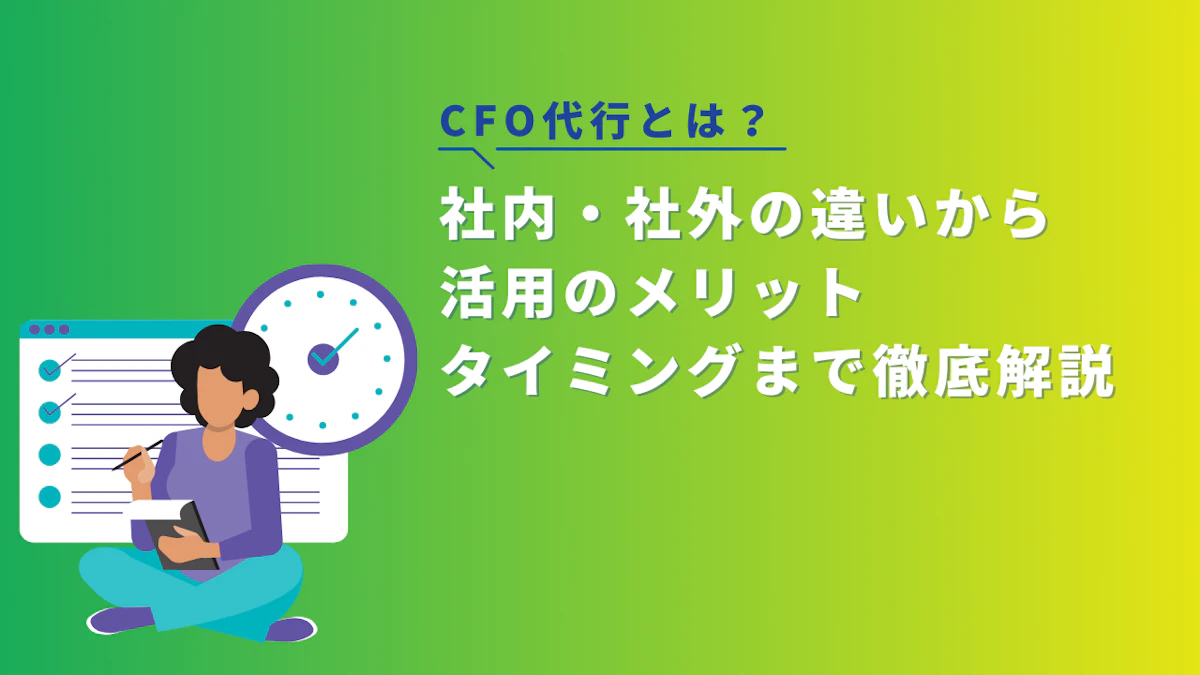 CFO代行とは？

社内・社外の違いから
活用のメリット
タイミングまで徹底解説